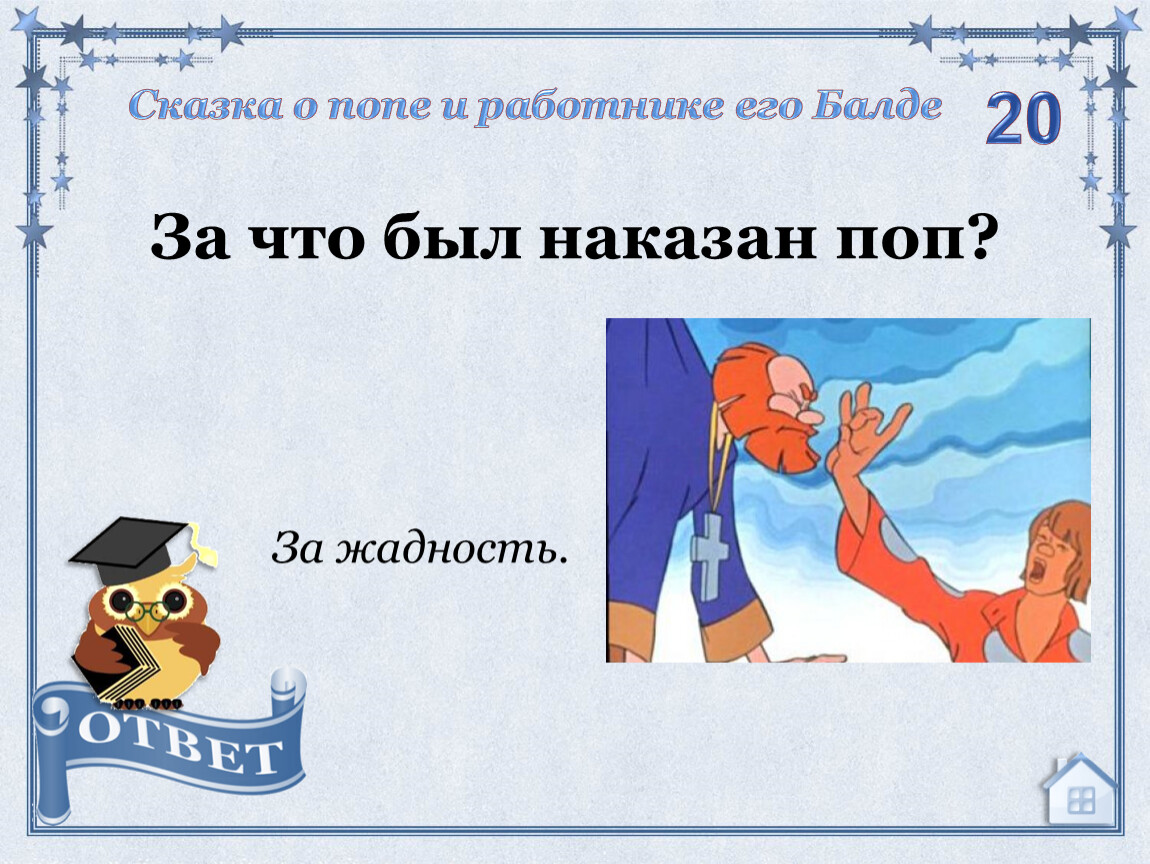 Сказка о попе и работнике его Балде

20

За что был наказан поп?

За жадность.

ОТВЕТ